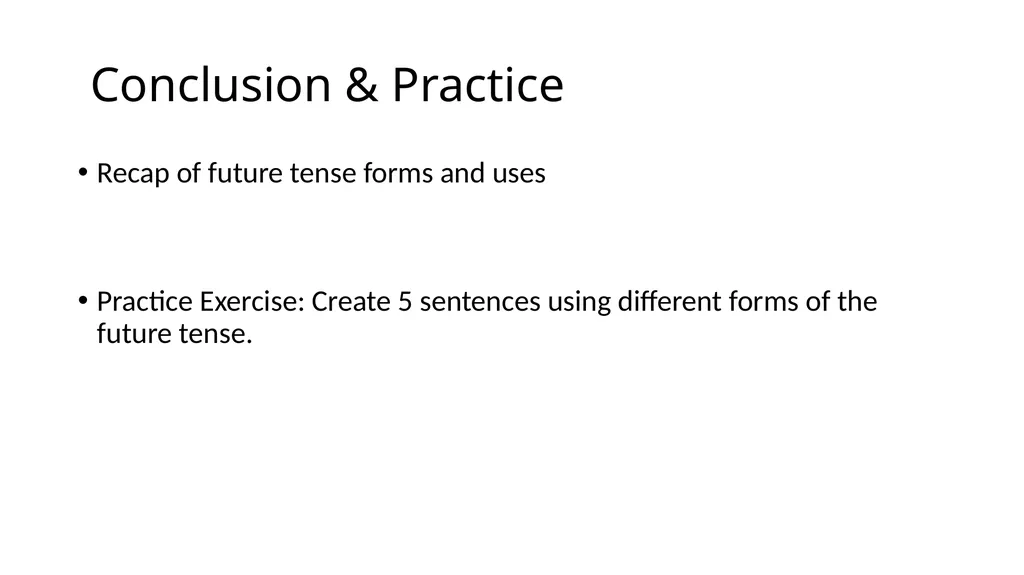 Conclusion & Practice

• Recap of future tense forms and uses

• Practice Exercise: Create 5 sentences using different forms of the future tense.